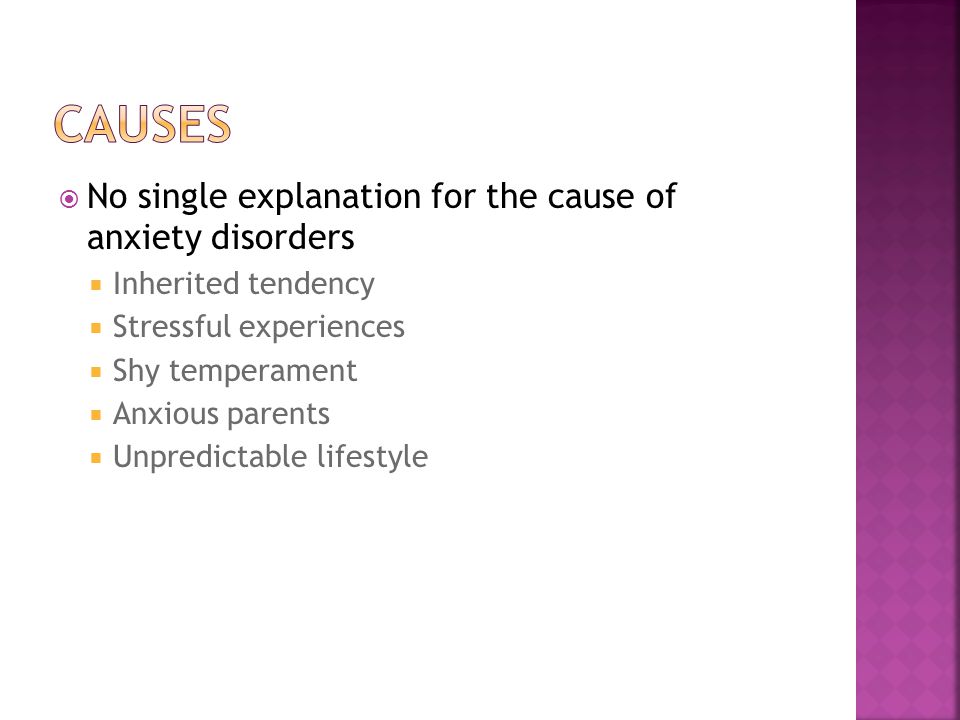 CAUSES

No single explanation for the cause of anxiety disorders

Inherited tendency

Stressful experiences

Shy temperament

Anxious parents

Unpredictable lifestyle